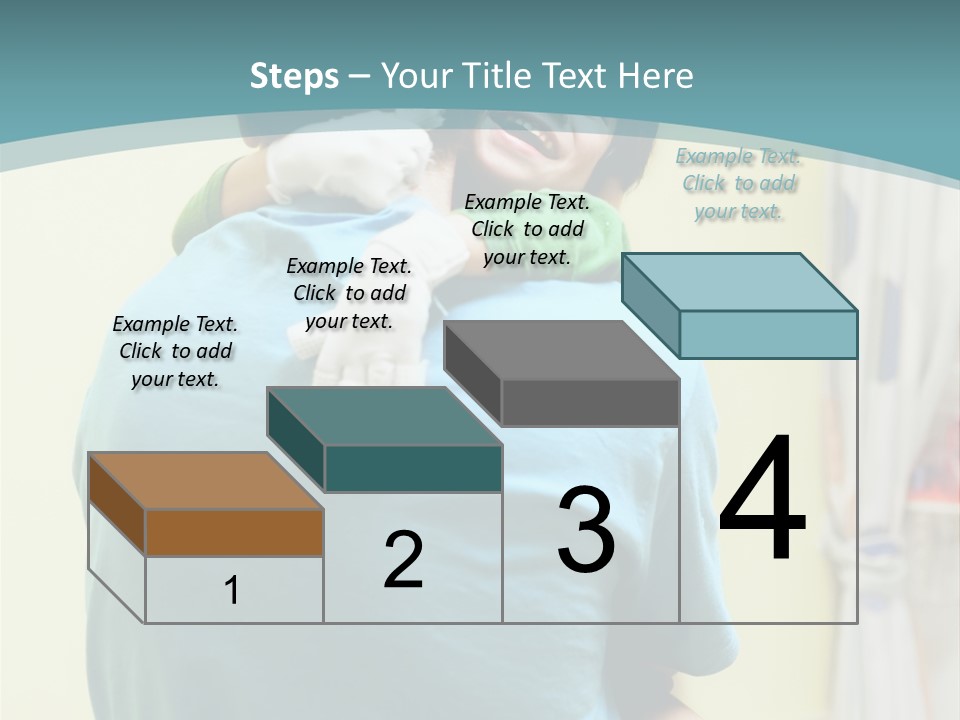 Steps – Your Title Text Here

Example Text. Click to add your text.

Example Text. Click to add your text.

Example Text. Click to add your text.

Example Text. Click to add your text.

1

2

3

4